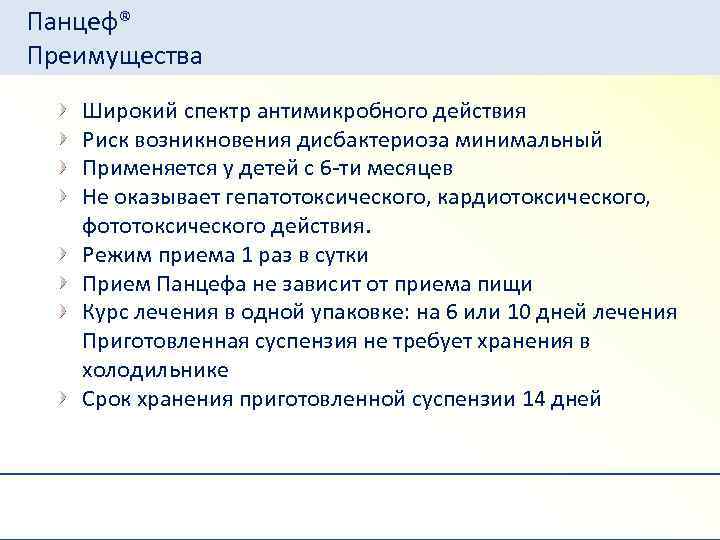 Панцеф®
Преимущества

Широкий спектр антимикробного действия
Риск возникновения дисбактериоза минимальный
Применяется у детей с 6-ти месяцев
Не оказывает гепатотоксического, кардиотоксического, фототоксического действия.
Режим приема 1 раз в сутки
Прием Панцефа не зависит от приема пищи
Курс лечения в одной упаковке: на 6 или 10 дней лечения
Приготовленная суспензия не требует хранения в холодильнике
Срок хранения приготовленной суспензии 14 дней